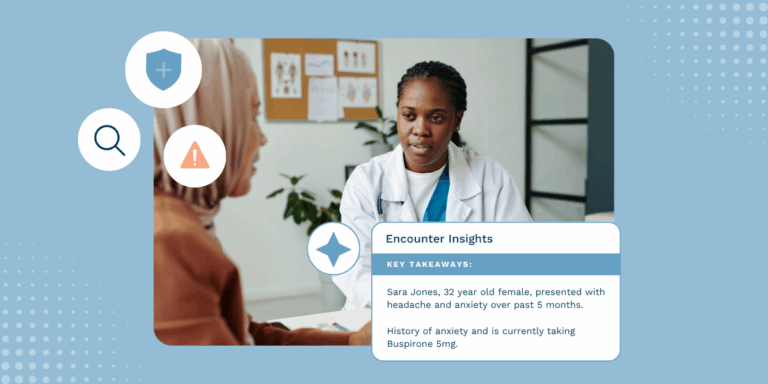 Encounter Insights

KEY TAKEAWAYS:

Sara Jones, 32 year old female, presented with headache and anxiety over past 5 months.

History of anxiety and is currently taking Buspirone 5mg.